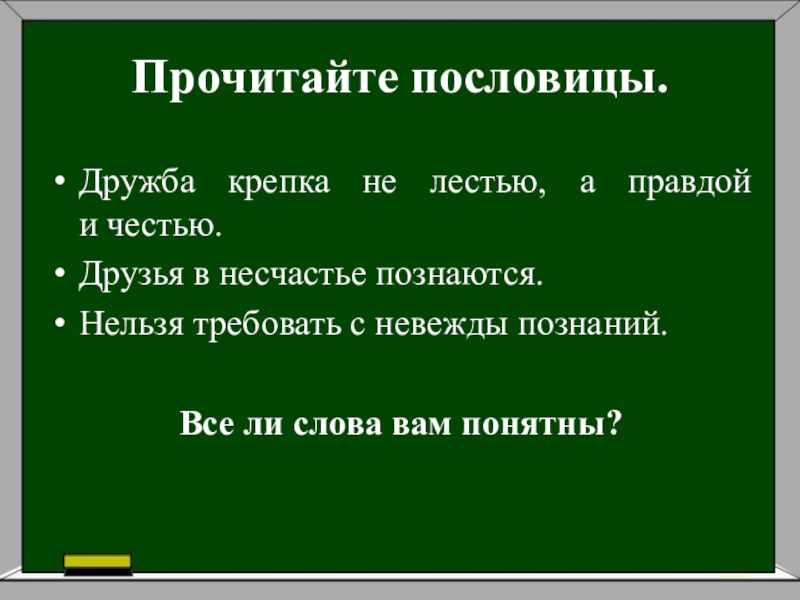 Прочитайте пословицы.

• Дружба крепка не лестью, а правдой и честью.
• Друзья в несчастье познаются.
• Нельзя требовать с невежды познаний.

Все ли слова вам понятны?